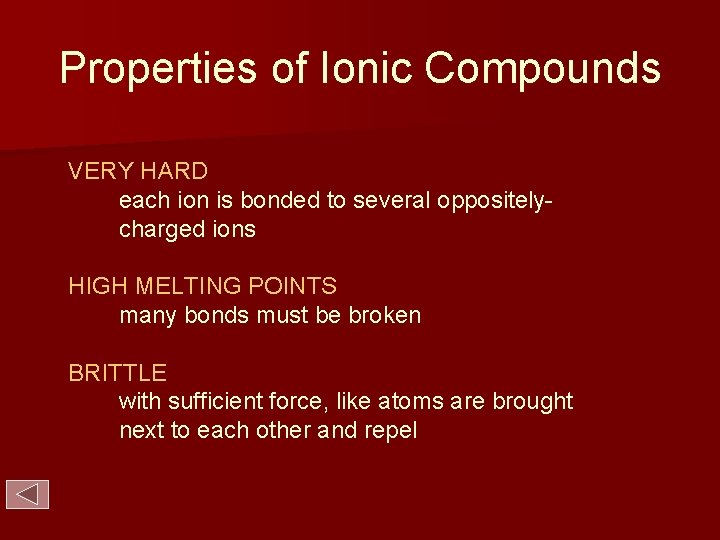 Properties of Ionic Compounds

VERY HARD
each ion is bonded to several oppositely-charged ions

HIGH MELTING POINTS
many bonds must be broken

BRITTLE
with sufficient force, like atoms are brought next to each other and repel